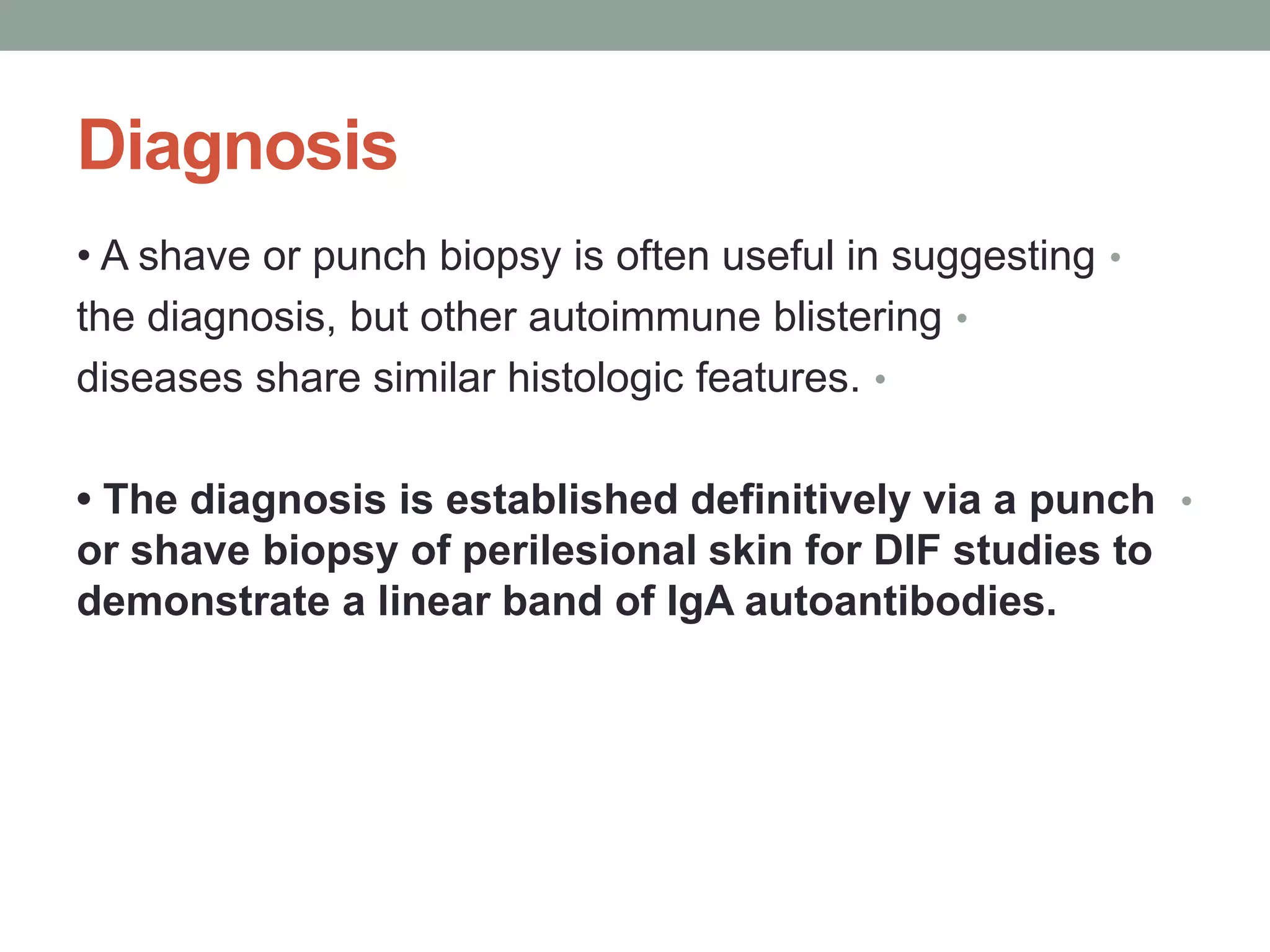 Diagnosis

• A shave or punch biopsy is often useful in suggesting • the diagnosis, but other autoimmune blistering • diseases share similar histologic features. •

• The diagnosis is established definitively via a punch • or shave biopsy of perilesional skin for DIF studies to demonstrate a linear band of IgA autoantibodies.